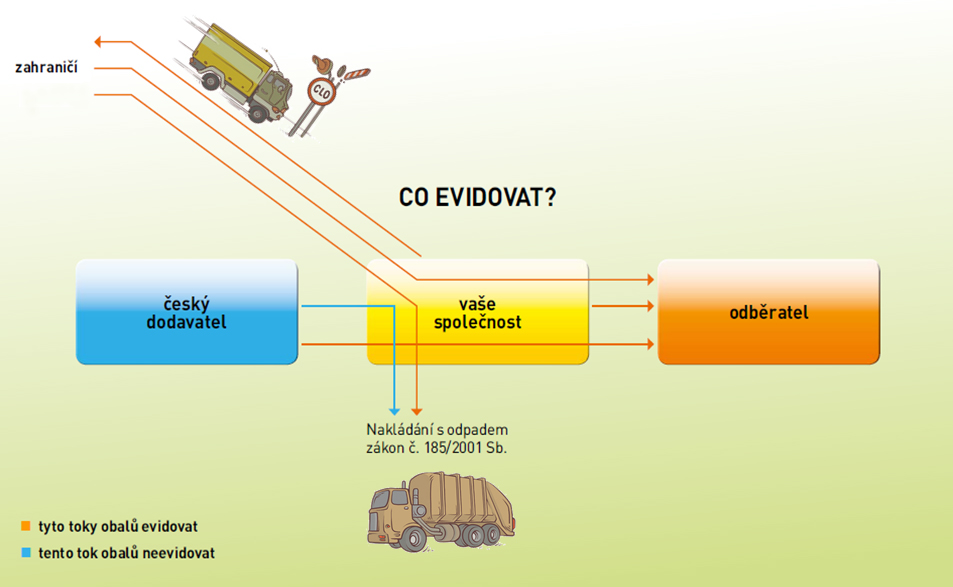 zahraničí

CLO

CO EVIDOVAT?

český dodavatel

vaše společnost

odběratel

Nakládání s odpadem zákon č. 185/2001 Sb.

tyto toky obalů evidovat

tento tok obalů neevidovat